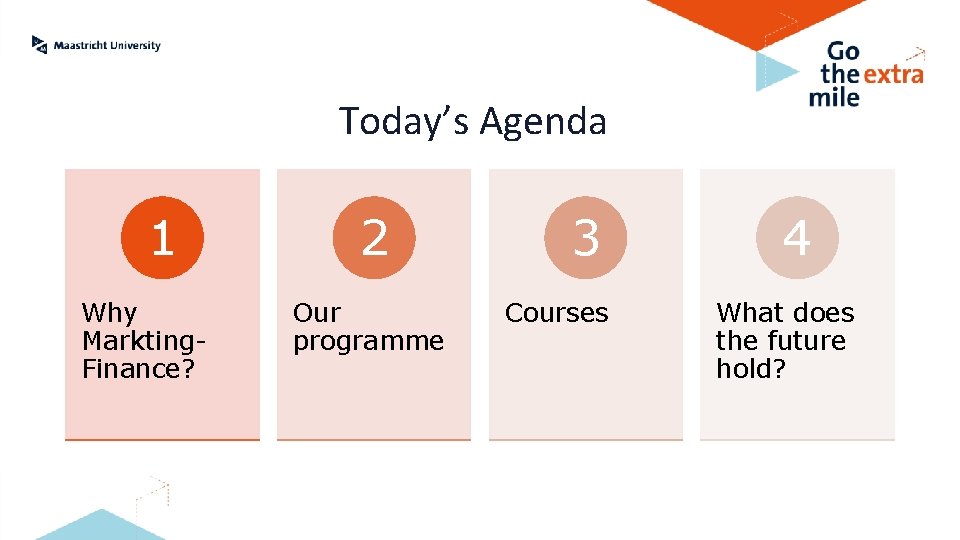 Maastricht University

Go the extra mile

Today's Agenda

1

Why Markting-Finance?

2

Our programme

3

Courses

4

What does the future hold?